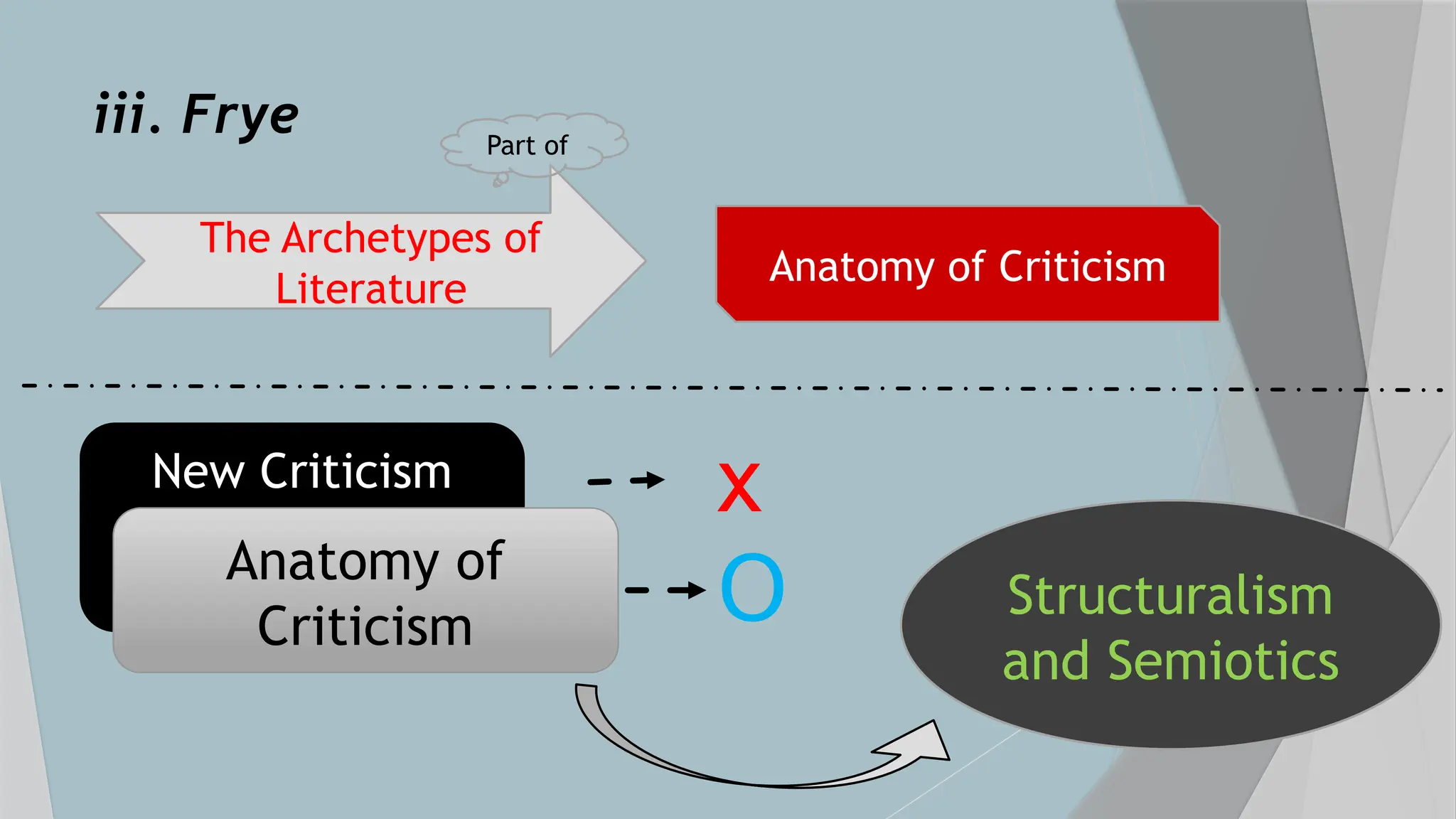 iii. Frye

Part of

The Archetypes of Literature

Anatomy of Criticism

New Criticism

X

Anatomy of Criticism

O

Structuralism and Semiotics